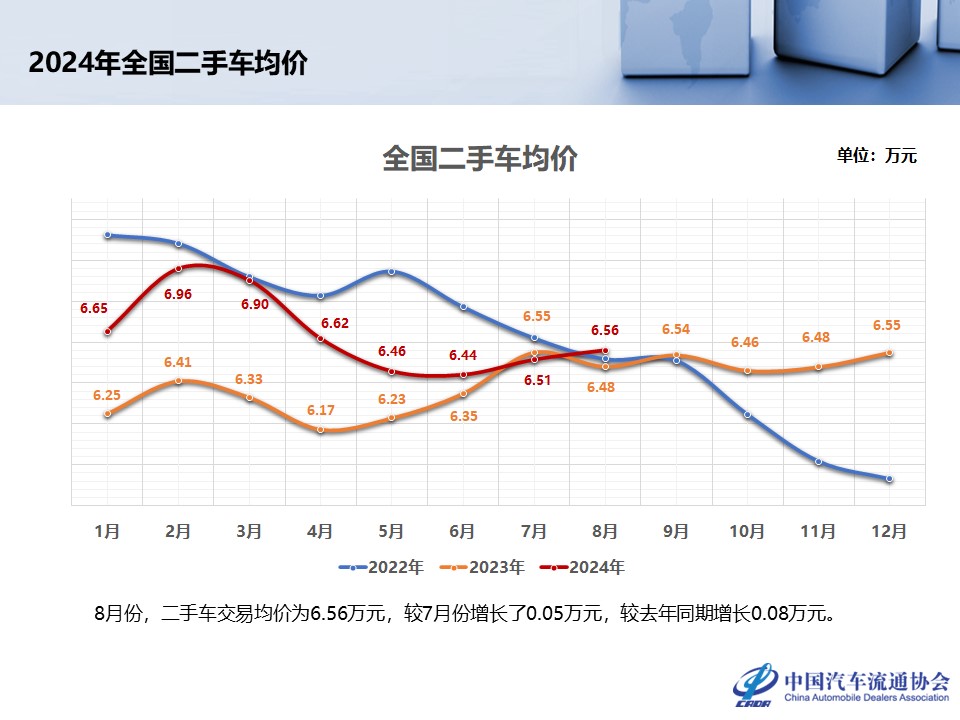 2024年全国二手车均价

全国二手车均价

单位：万元

6.65
6.96
6.90
6.62
6.46
6.44
6.51
6.56
6.25
6.41
6.33
6.17
6.23
6.35
6.55
6.48
6.54
6.46
6.48
6.55

1月 2月 3月 4月 5月 6月 7月 8月 9月 10月 11月 12月

2022年 2023年 2024年

8月份，二手车交易均价为6.56万元，较7月份增长了0.05万元，较去年同期增长0.08万元。

CADA 中国汽车流通协会 China Automobile Dealers Association